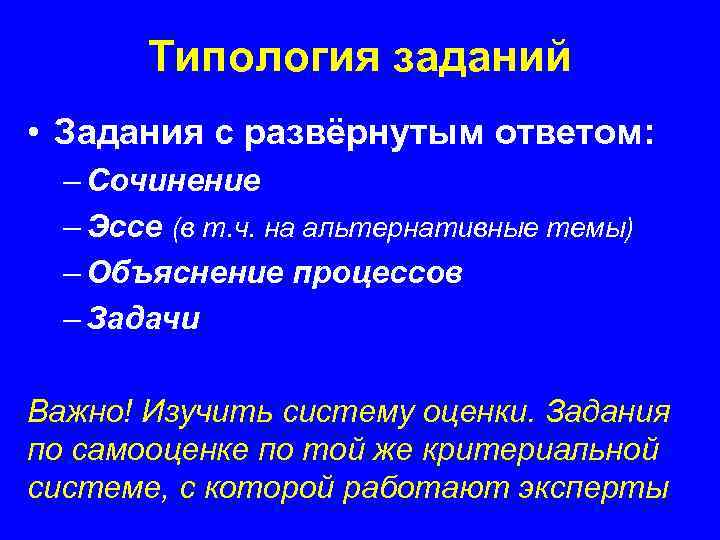 Типология заданий

• Задания с развёрнутым ответом:
– Сочинение
– Эссе (в т.ч. на альтернативные темы)
– Объяснение процессов
– Задачи

Важно! Изучить систему оценки. Задания по самооценке по той же критериальной системе, с которой работают эксперты